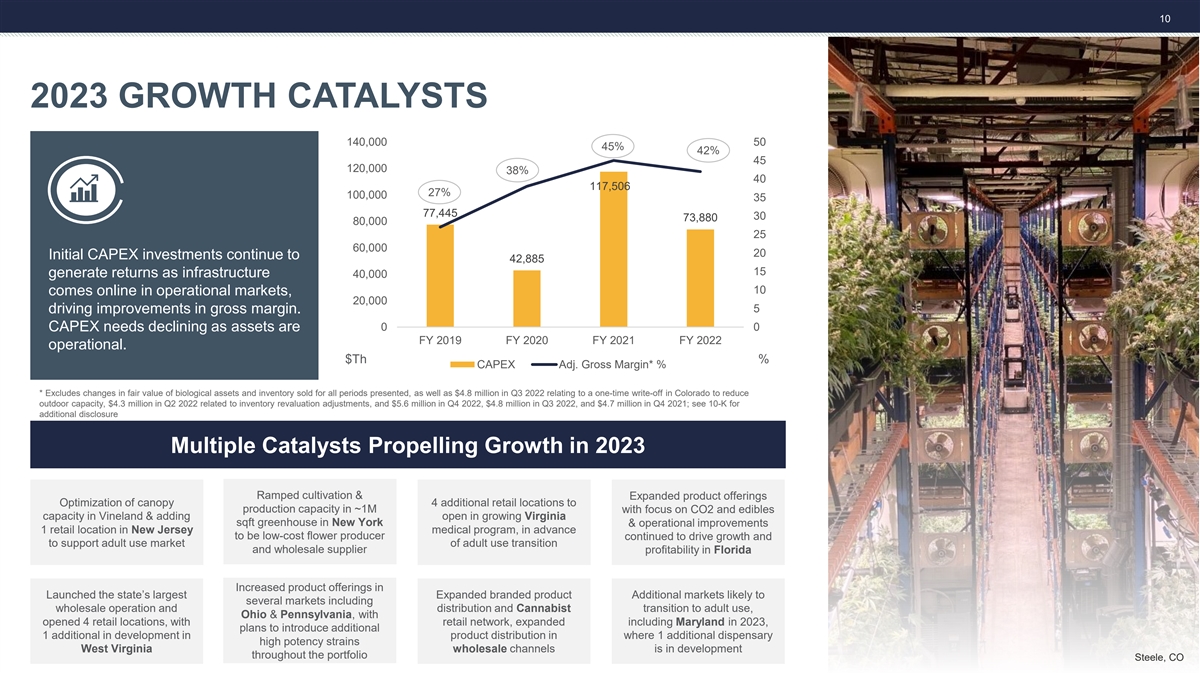 10

2023 GROWTH CATALYSTS

Initial CAPEX investments continue to generate returns as infrastructure comes online in operational markets, driving improvements in gross margin. CAPEX needs declining as assets are operational.

140,000
120,000
100,000
80,000
60,000
40,000
20,000
0

50
45
40
35
30
25
20
15
10
5
0

27%
38%
45%
42%

77,445
42,885
117,506
73,880

FY 2019
FY 2020
FY 2021
FY 2022

$Th
%

CAPEX
Adj. Gross Margin* %

* Excludes changes in fair value of biological assets and inventory sold for all periods presented, as well as $4.8 million in Q3 2022 relating to a one-time write-off in Colorado to reduce outdoor capacity, $4.3 million in Q2 2022 related to inventory revaluation adjustments, and $5.6 million in Q4 2022, $4.8 million in Q3 2022, and $4.7 million in Q4 2021; see 10-K for additional disclosure

Multiple Catalysts Propelling Growth in 2023

Optimization of canopy capacity in Vineland & adding 1 retail location in New Jersey to support adult use market

Ramped cultivation & production capacity in ~1M sqft greenhouse in New York to be low-cost flower producer and wholesale supplier

4 additional retail locations to open in growing Virginia medical program, in advance of adult use transition

Expanded product offerings with focus on CO2 and edibles & operational improvements continued to drive growth and profitability in Florida

Launched the state's largest wholesale operation and opened 4 retail locations, with 1 additional in development in West Virginia

Increased product offerings in several markets including Ohio & Pennsylvania, with plans to introduce additional high potency strains throughout the portfolio

Expanded branded product distribution and Cannabist retail network, expanded product distribution in wholesale channels

Additional markets likely to transition to adult use, including Maryland in 2023, where 1 additional dispensary is in development

Steele, CO